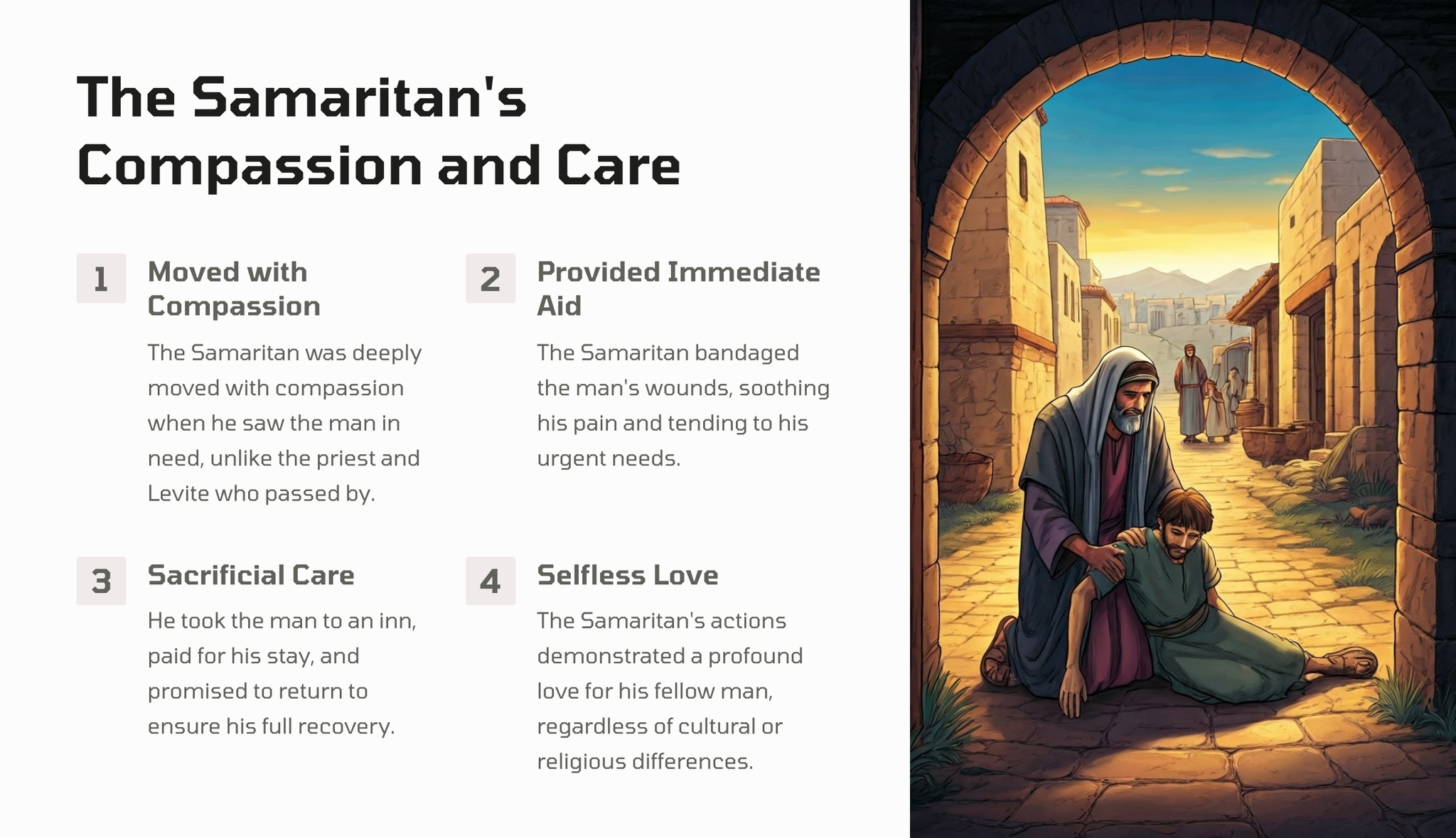 The Samaritan's Compassion and Care

1

Moved with Compassion

The Samaritan was deeply moved with compassion when he saw the man in need, unlike the priest and Levite who passed by.

2

Provided Immediate Aid

The Samaritan bandaged the man's wounds, soothing his pain and tending to his urgent needs.

3

Sacrificial Care

He took the man to an inn, paid for his stay, and promised to return to ensure his full recovery.

4

Selfless Love

The Samaritan's actions demonstrated a profound love for his fellow man, regardless of cultural or religious differences.